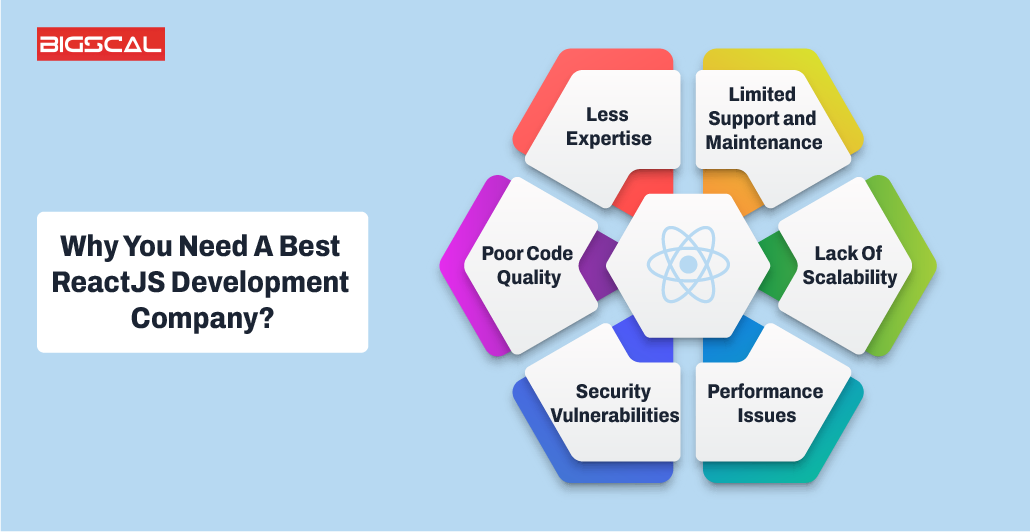 BIGSCAL

Why You Need A Best ReactJS Development Company?

Less Expertise

Limited Support and Maintenance

Poor Code Quality

Lack Of Scalability

Security Vulnerabilities

Performance Issues